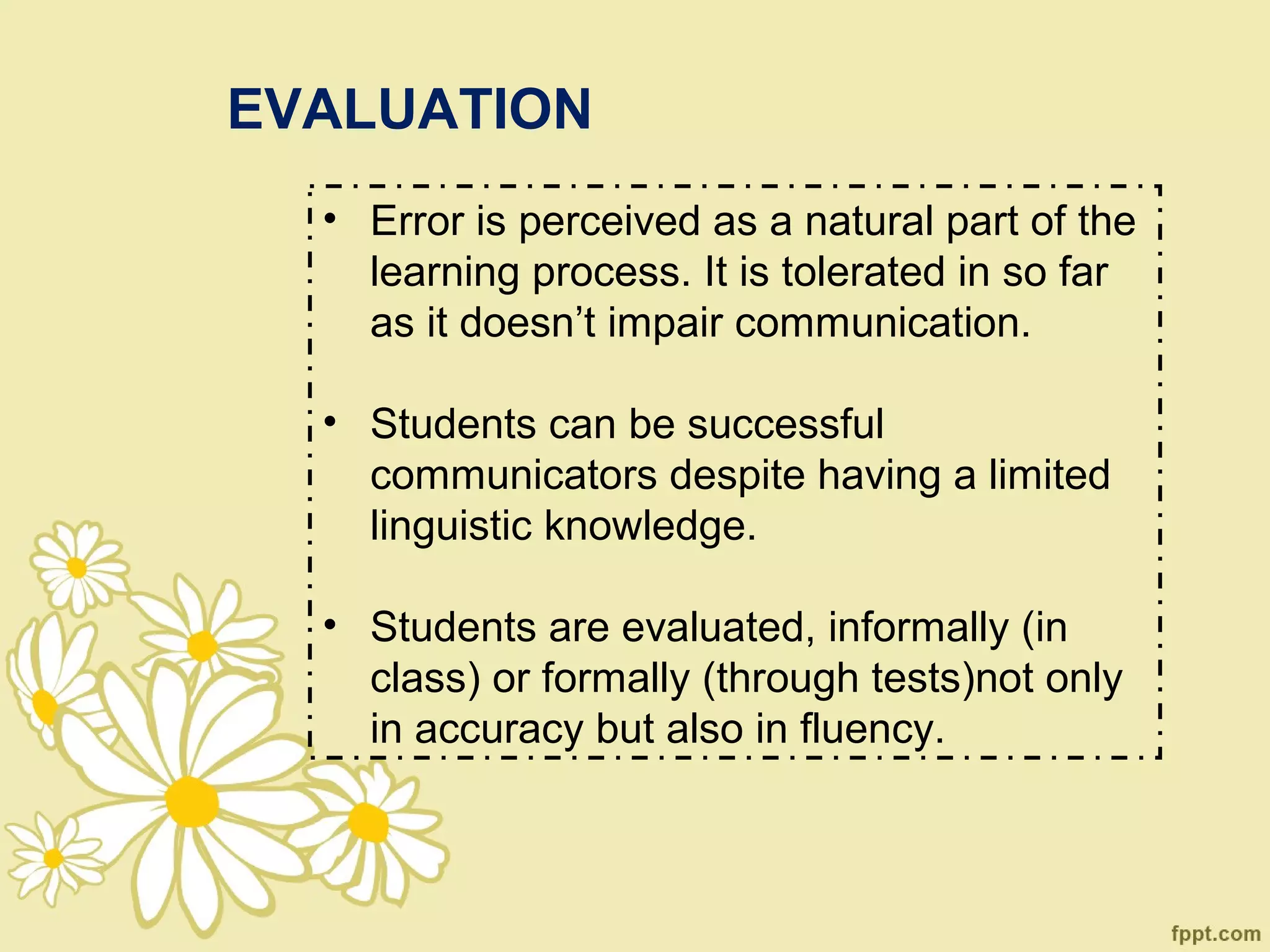 EVALUATION

• Error is perceived as a natural part of the learning process. It is tolerated in so far as it doesn’t impair communication.

• Students can be successful communicators despite having a limited linguistic knowledge.

• Students are evaluated, informally (in class) or formally (through tests)not only in accuracy but also in fluency.

fppt.com